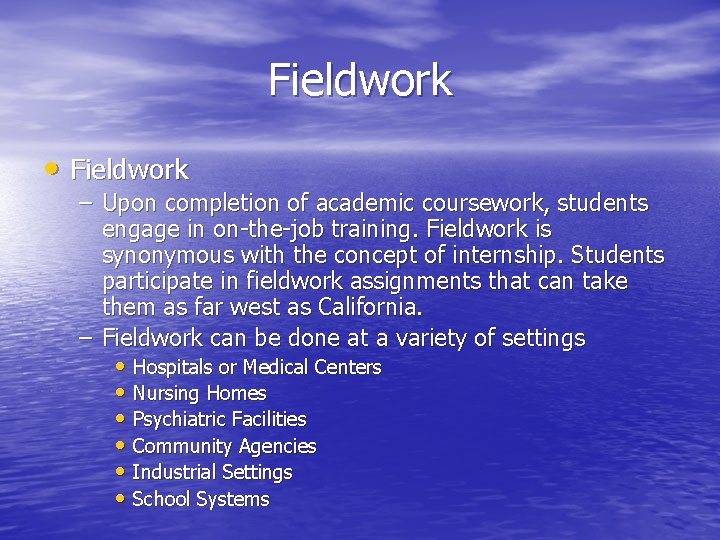 Fieldwork

• Fieldwork
– Upon completion of academic coursework, students engage in on-the-job training. Fieldwork is synonymous with the concept of internship. Students participate in fieldwork assignments that can take them as far west as California.
– Fieldwork can be done at a variety of settings
• Hospitals or Medical Centers
• Nursing Homes
• Psychiatric Facilities
• Community Agencies
• Industrial Settings
• School Systems